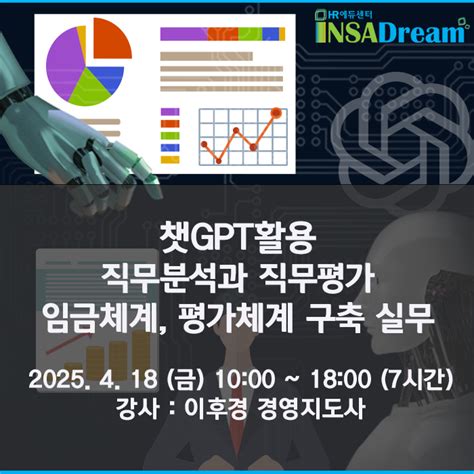 HR에듀센터
INSADream

챗GPT활용
직무분석과 직무평가
임금체계, 평가체계 구축 실무

2025. 4. 18 (금) 10:00 ~ 18:00 (7시간)
강사 : 이후경 경영지도사